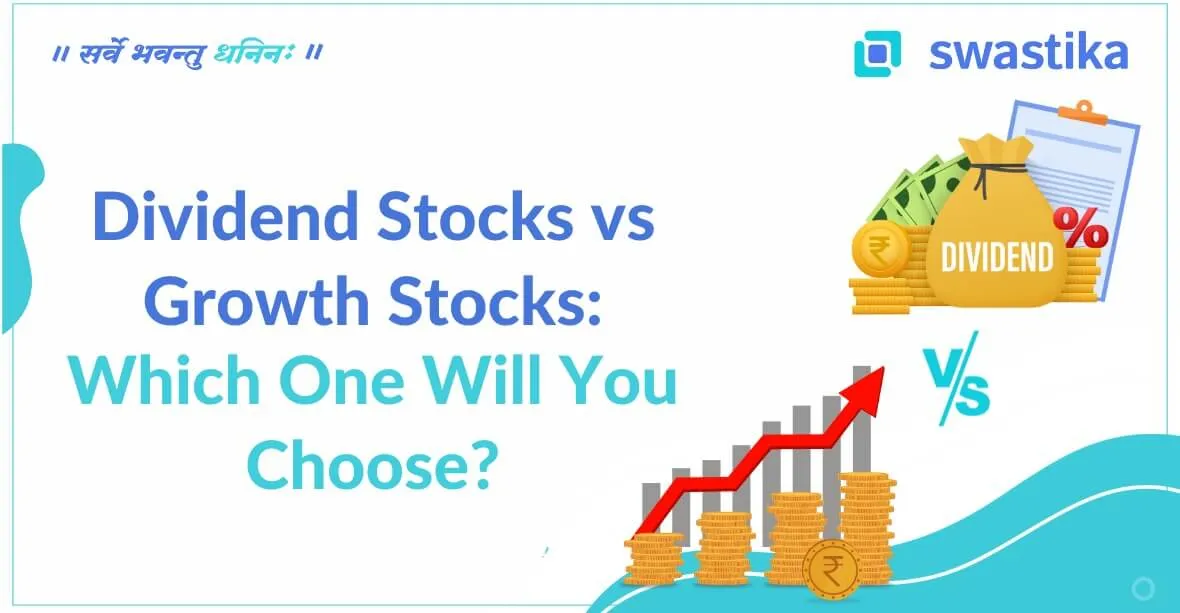 ॥ सर्वे भवन्तु धनिनः ॥

swastika

Dividend Stocks vs Growth Stocks: Which One Will You Choose?

₹

DIVIDEND

%

V/S

₹